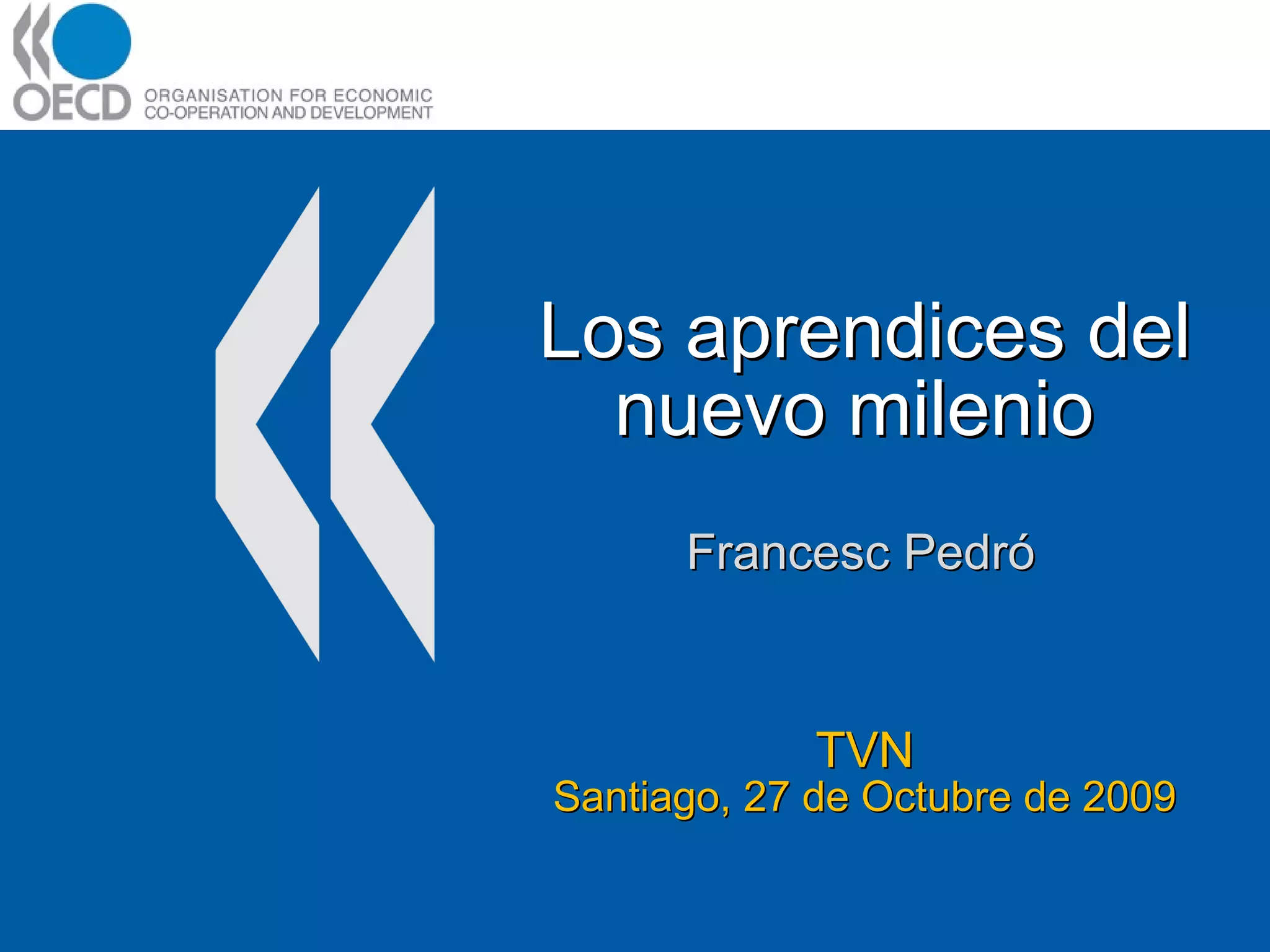 OECD ORGANISATION FOR ECONOMIC CO-OPERATION AND DEVELOPMENT

Los aprendices del nuevo milenio

Francesc Pedró

TVN
Santiago, 27 de Octubre de 2009